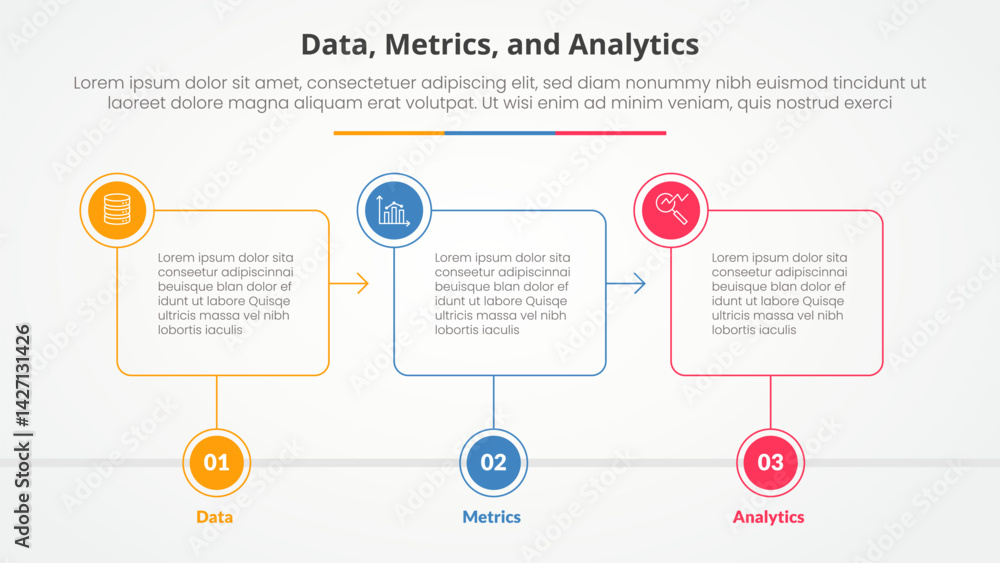 Data, Metrics, and Analytics

Lorem ipsum dolor sit amet, consectetuer adipiscing elit, sed diam nonummy nibh euismod tincidunt ut laoreet dolore magna aliquam erat volutpat. Ut wisi enim ad minim veniam, quis nostrud exerci

Lorem ipsum dolor sita conseetur adipiscinnai beuisque blan dolor ef idunt ut labore Quisqe ultricis massa vel nibh lobortis iaculis

Lorem ipsum dolor sita conseetur adipiscinnai beuisque blan dolor ef idunt ut labore Quisqe ultricis massa vel nibh lobortis iaculis

Lorem ipsum dolor sita conseetur adipiscinnai beuisque blan dolor ef idunt ut labore Quisqe ultricis massa vel nibh lobortis iaculis

01
Data

02
Metrics

03
Analytics

Adobe Stock | #1427131426